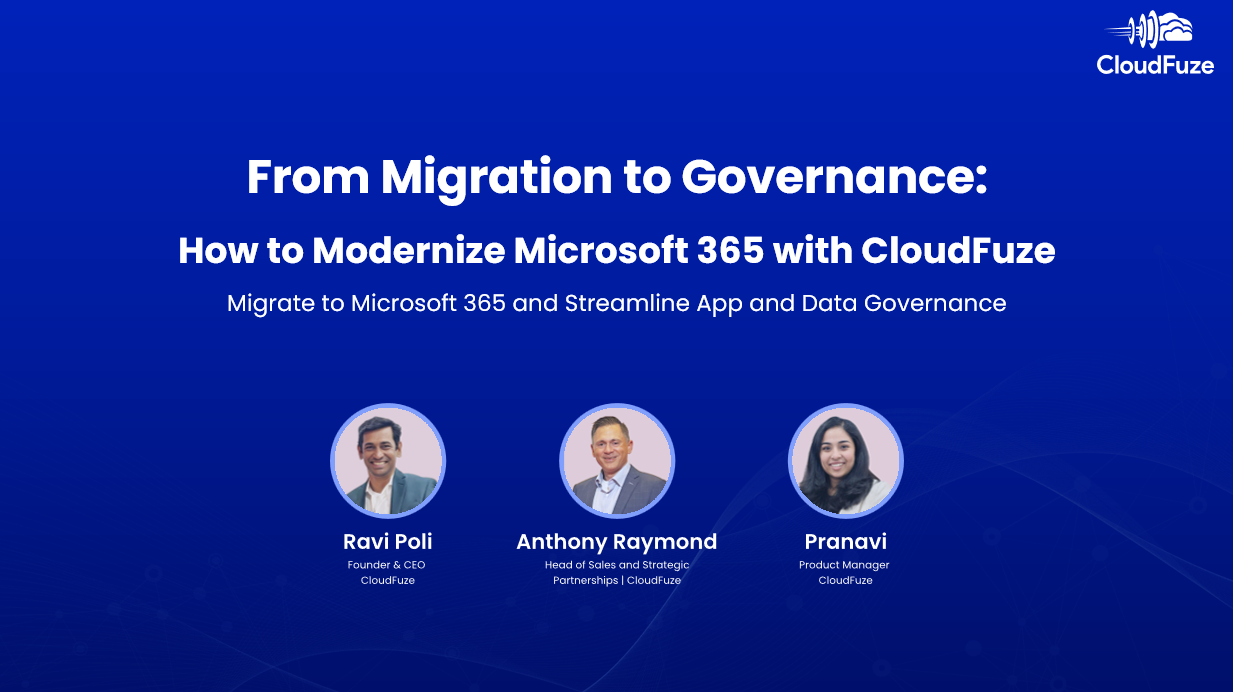 CloudFuze

From Migration to Governance:

How to Modernize Microsoft 365 with CloudFuze

Migrate to Microsoft 365 and Streamline App and Data Governance

Ravi Poli
Founder & CEO
CloudFuze

Anthony Raymond
Head of Sales and Strategic Partnerships | CloudFuze

Pranavi
Product Manager
CloudFuze